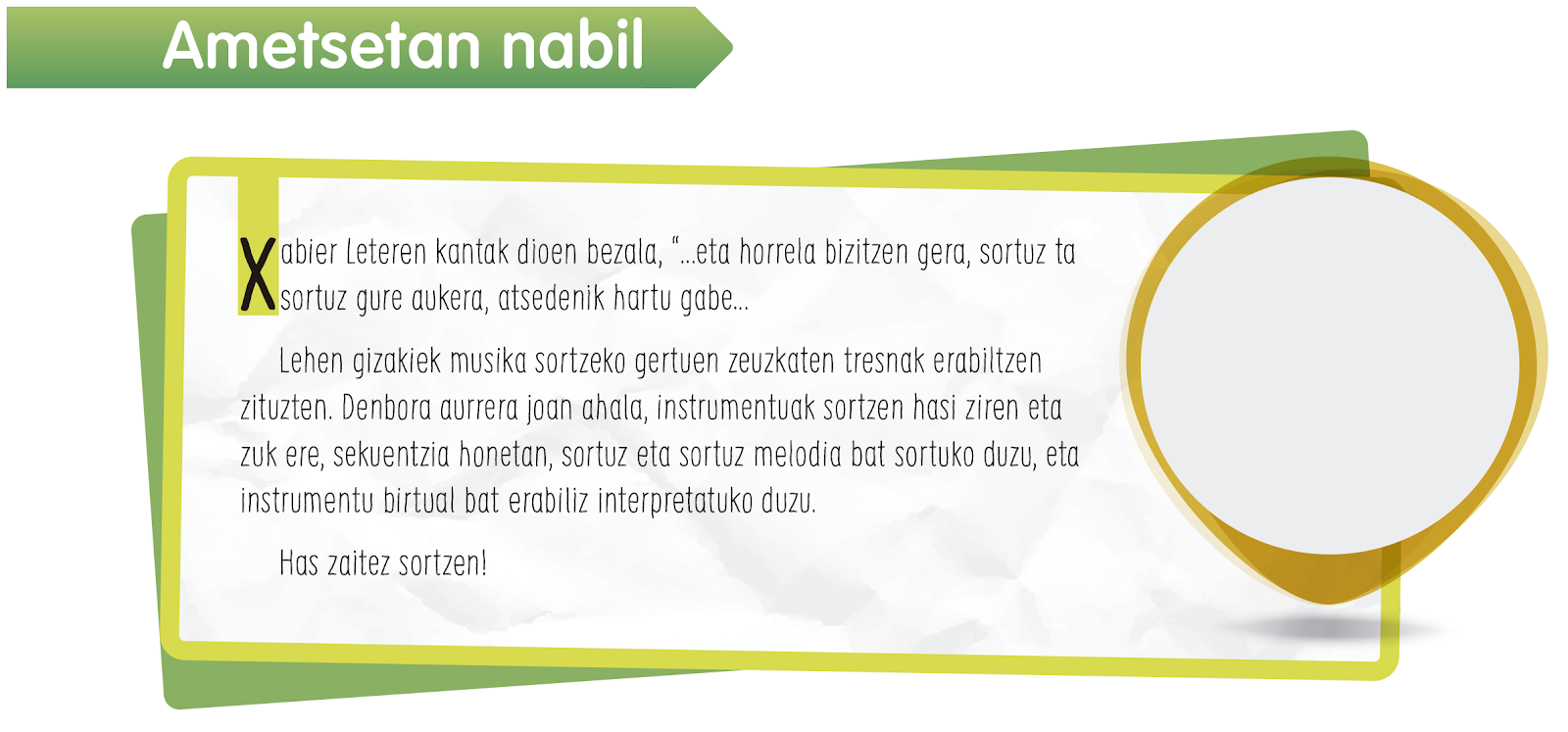 Ametsetan nabil

Xabier Leteren kantak dioen bezala, "...eta horrela bizitzen gera, sortuz ta sortuz gure aukera, atsedenik hartu gabe...

Lehen gizakiek musika sortzeko gertuen zeuzkaten tresnak erabiltzen zituzten. Denbora aurrera joan ahala, instrumentuak sortzen hasi ziren eta zuk ere, sekuentzia honetan, sortuz eta sortuz melodia bat sortuko duzu, eta instrumentu birtual bat erabiliz interpretatuko duzu.

Has zaitez sortzen!